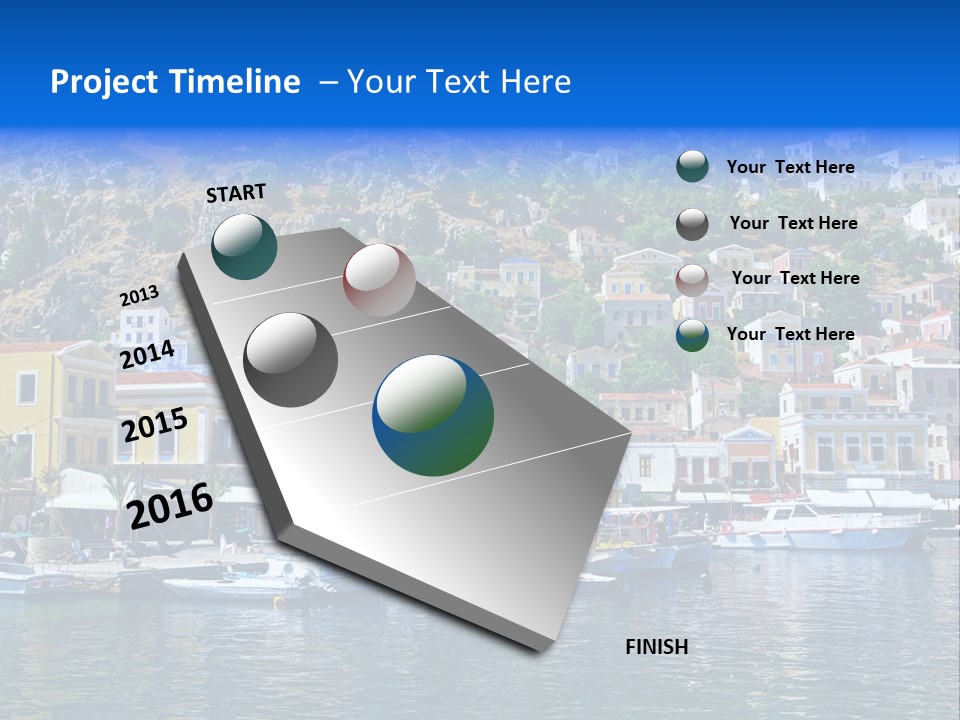 Project Timeline – Your Text Here

START

2013

2014

2015

2016

FINISH

Your Text Here

Your Text Here

Your Text Here

Your Text Here